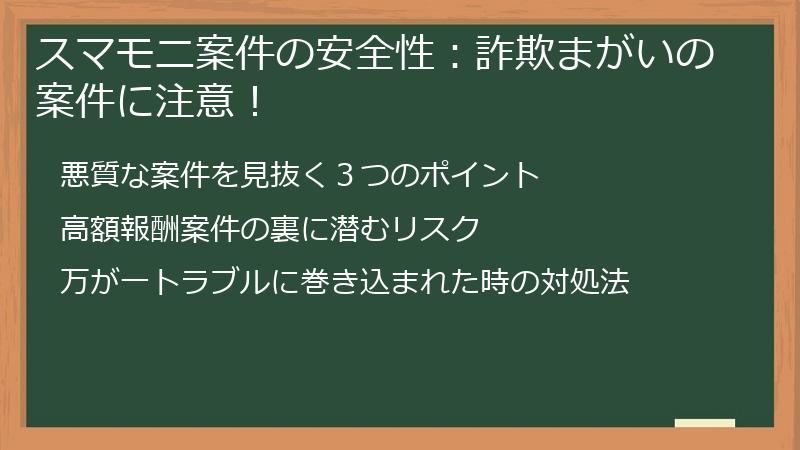 スマモニ案件の安全性：詐欺まがいの案件に注意！

悪質な案件を見抜く３つのポイント

高額報酬案件の裏に潜むリスク

万が一トラブルに巻き込まれた時の対処法